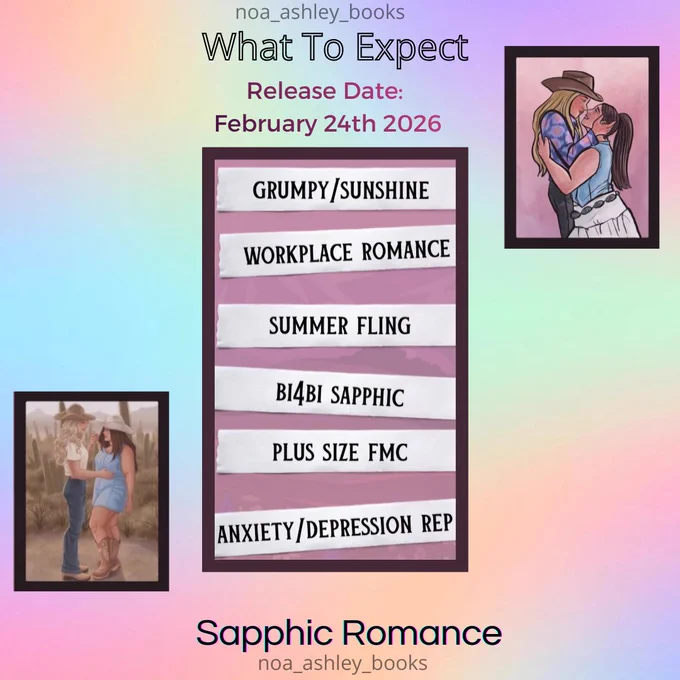 noa_ashley_books

What To Expect

Release Date:
February 24th 2026

GRUMPY/SUNSHINE

WORKPLACE ROMANCE

SUMMER FLING

BI4BI SAPPHIC

PLUS SIZE FMC

ANXIETY/DEPRESSION REP

Sapphic Romance

noa_ashley_books